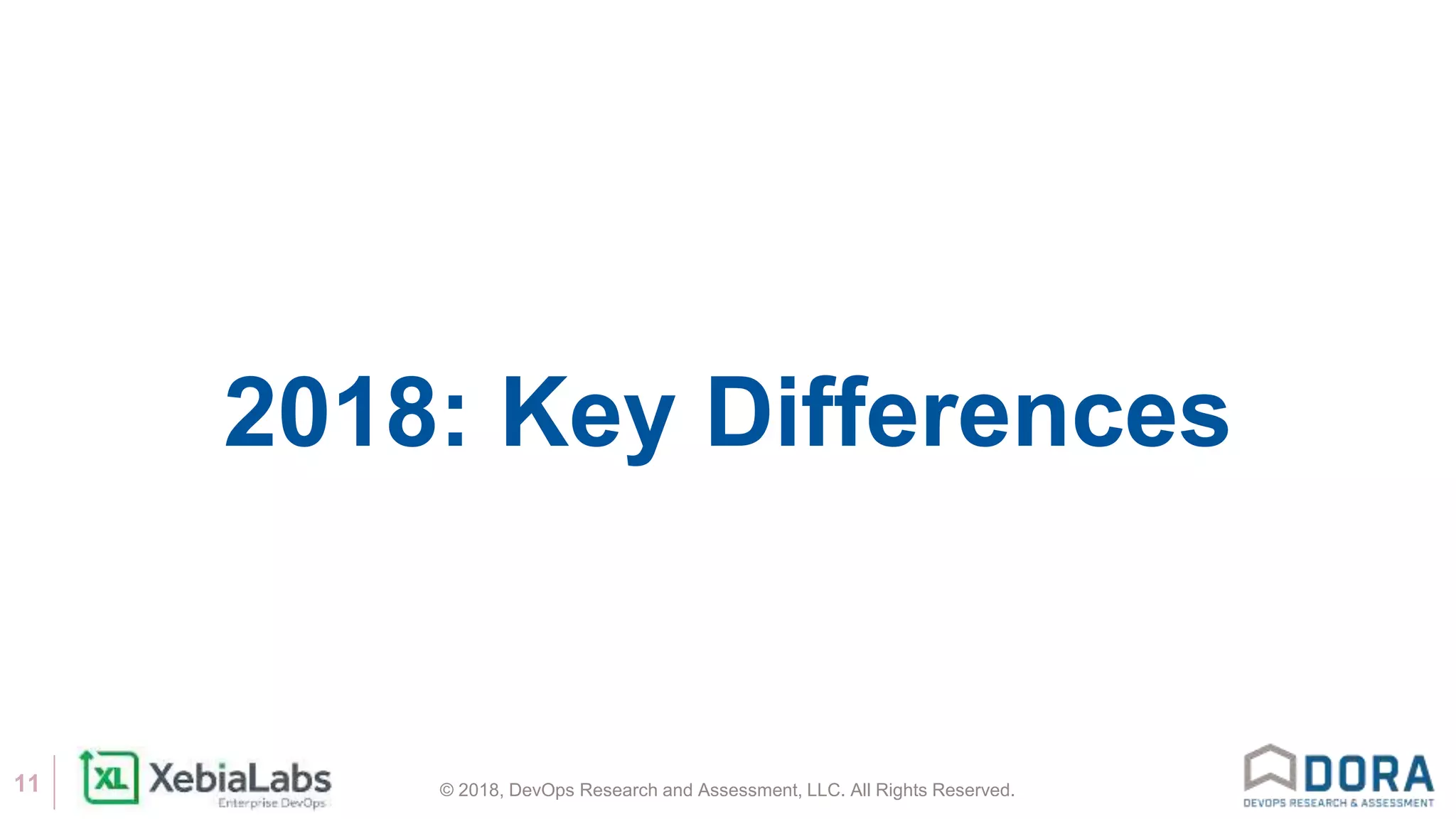 2018: Key Differences

11

XL XebiaLabs
Enterprise DevOps

© 2018, DevOps Research and Assessment, LLC. All Rights Reserved.

DORA
DEVOPS RESEARCH & ASSESSMENT